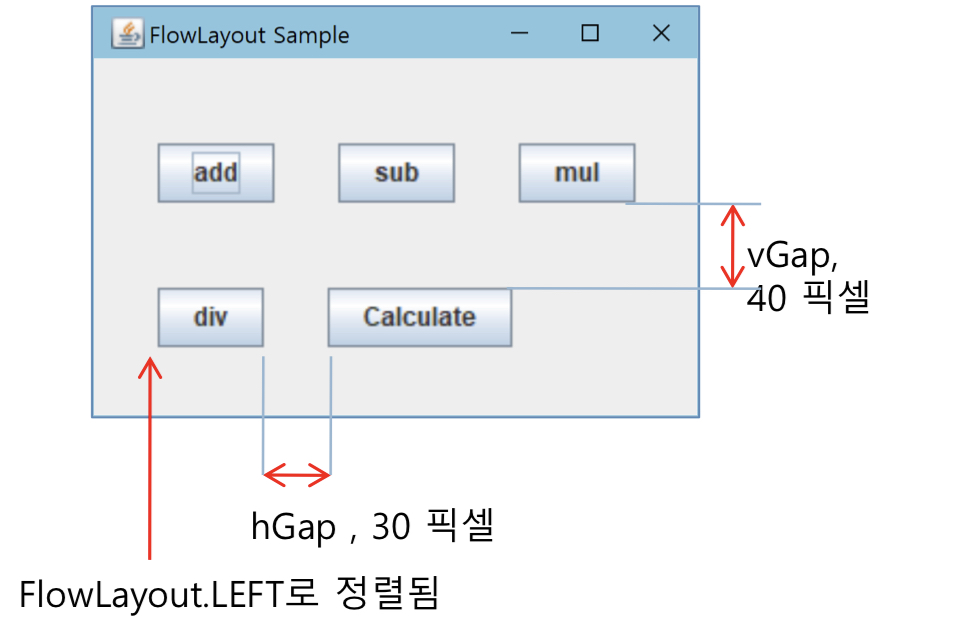 FlowLayout Sample

add
sub
mul

div
Calculate

vGap,
40 픽셀

hGap , 30 픽셀

FlowLayout.LEFT로 정렬됨